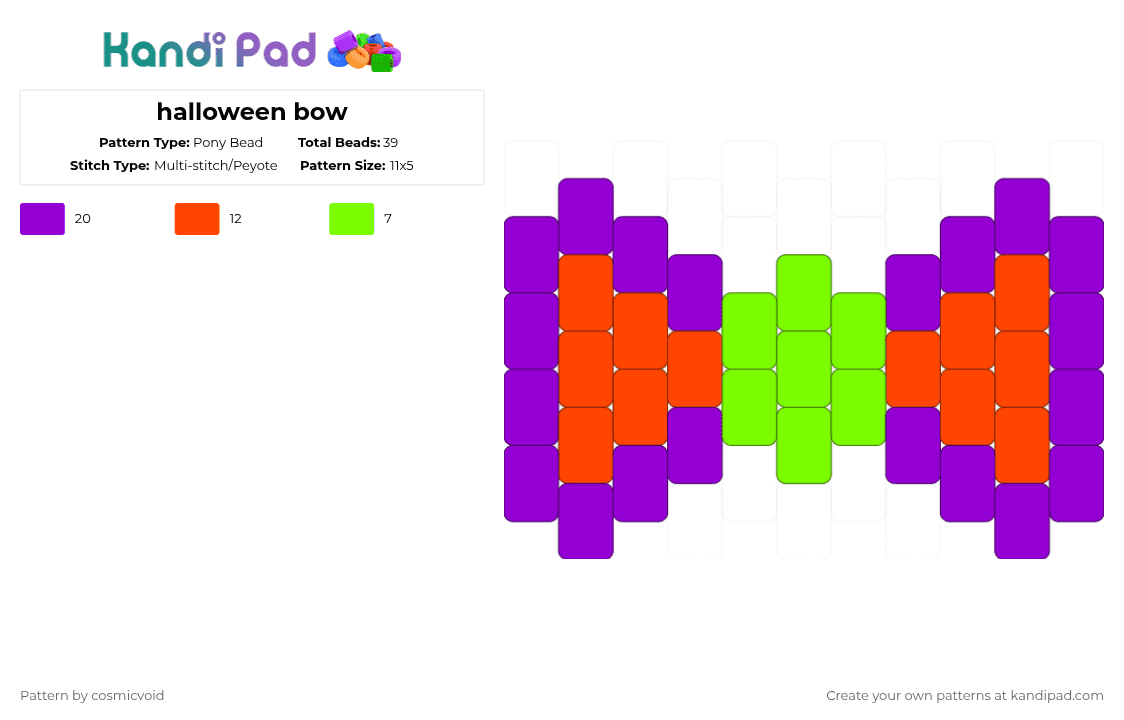 Kandi Pad

halloween bow

Pattern Type: Pony Bead
Total Beads: 39
Stitch Type: Multi-stitch/Peyote
Pattern Size: 11x5

20
12
7

Pattern by cosmicvoid

Create your own patterns at kandipad.com